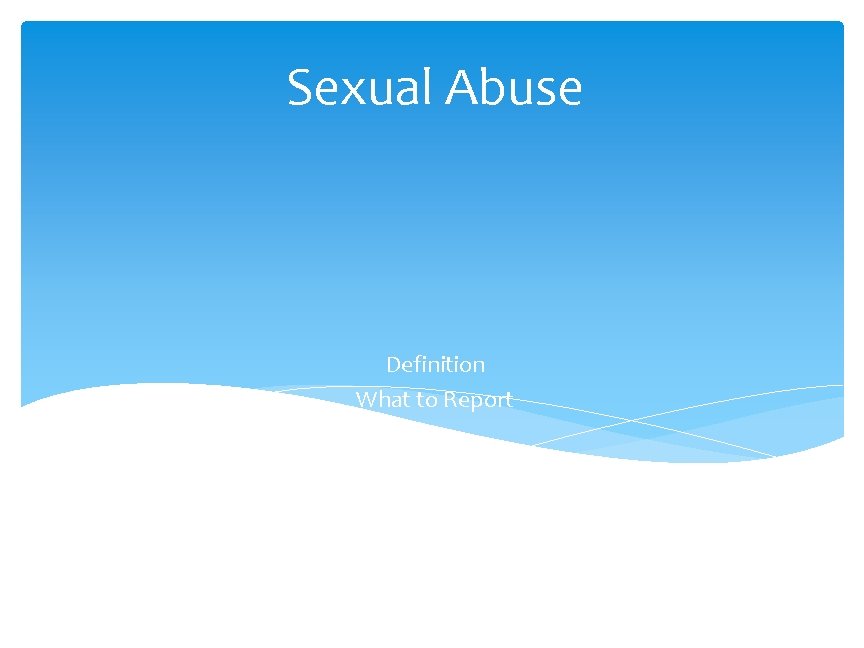 Sexual Abuse

Definition
What to Report